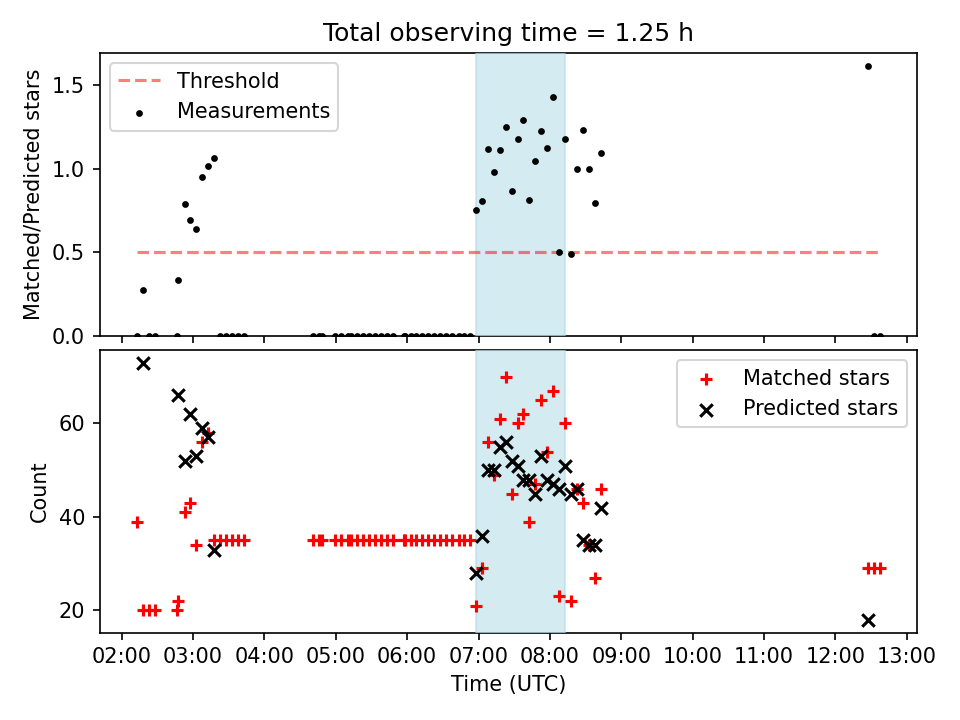 Total observing time = 1.25 h

Threshold
Measurements

Matched/Predicted stars

1.5
1.0
0.5
0.0

Matched stars
Predicted stars

Count

60
40
20

02:00 03:00 04:00 05:00 06:00 07:00 08:00 09:00 10:00 11:00 12:00 13:00

Time (UTC)